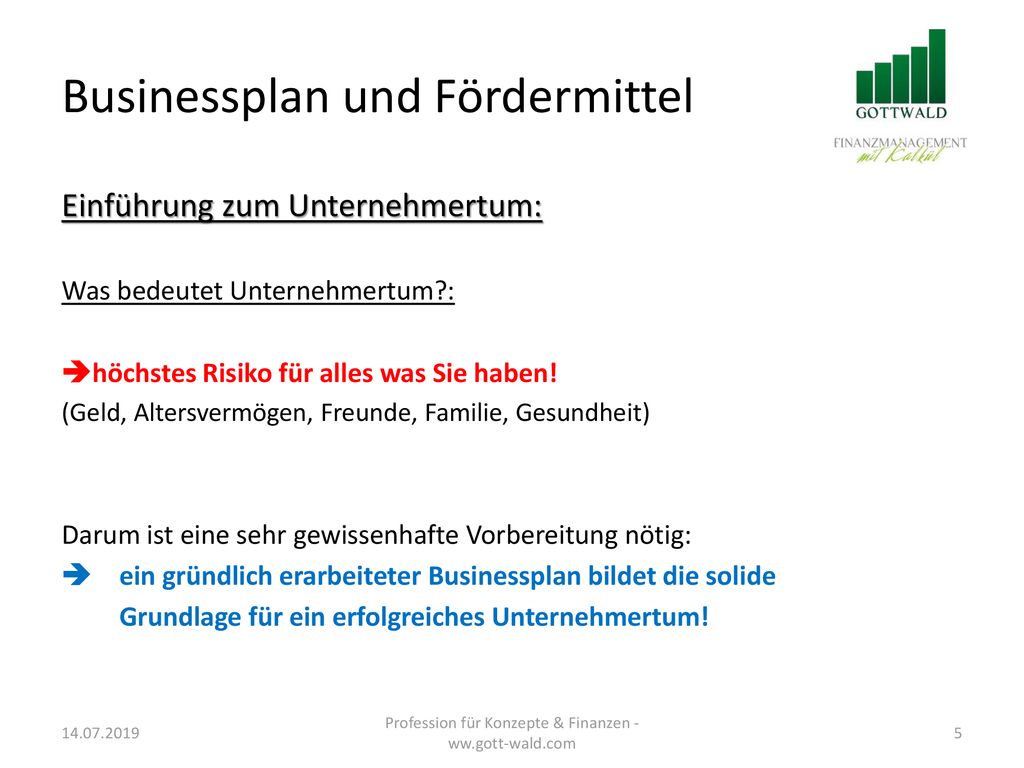 Businessplan und Fördermittel

GOTTWALD

FINANZMANAGEMENT mit Kalkül

Einführung zum Unternehmertum:

Was bedeutet Unternehmertum?:

➔höchstes Risiko für alles was Sie haben!
(Geld, Altersvermögen, Freunde, Familie, Gesundheit)

Darum ist eine sehr gewissenhafte Vorbereitung nötig:
➔ ein gründlich erarbeiteter Businessplan bildet die solide Grundlage für ein erfolgreiches Unternehmertum!

14.07.2019

Profession für Konzepte & Finanzen - ww.gott-wald.com

5